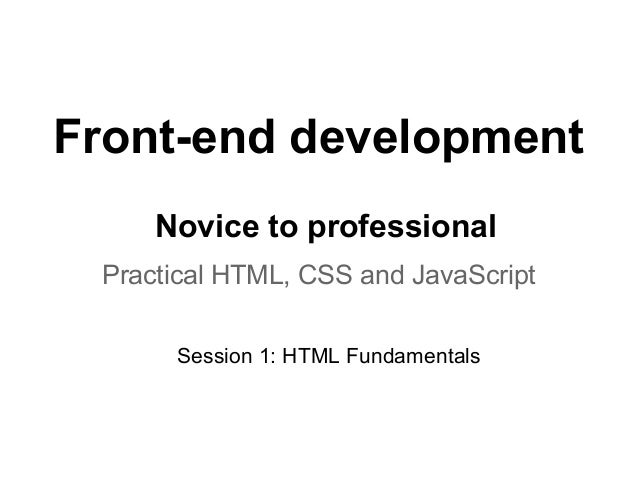 Front-end development

Novice to professional

Practical HTML, CSS and JavaScript

Session 1: HTML Fundamentals